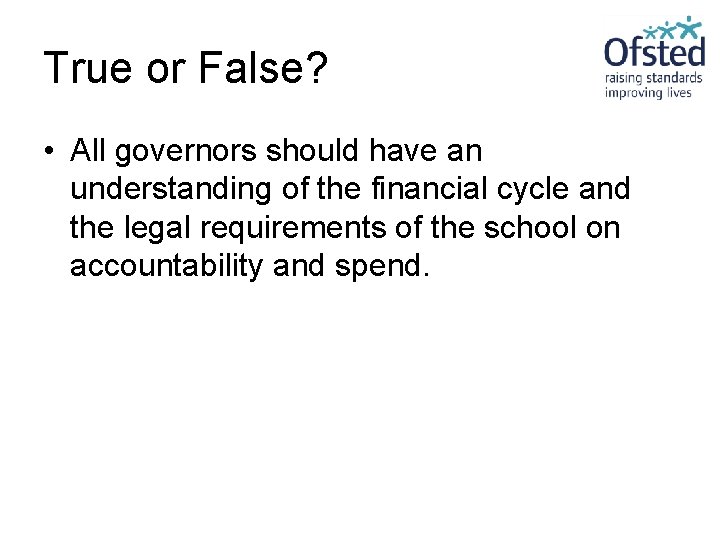 True or False?

Ofsted
raising standards
improving lives

• All governors should have an understanding of the financial cycle and the legal requirements of the school on accountability and spend.